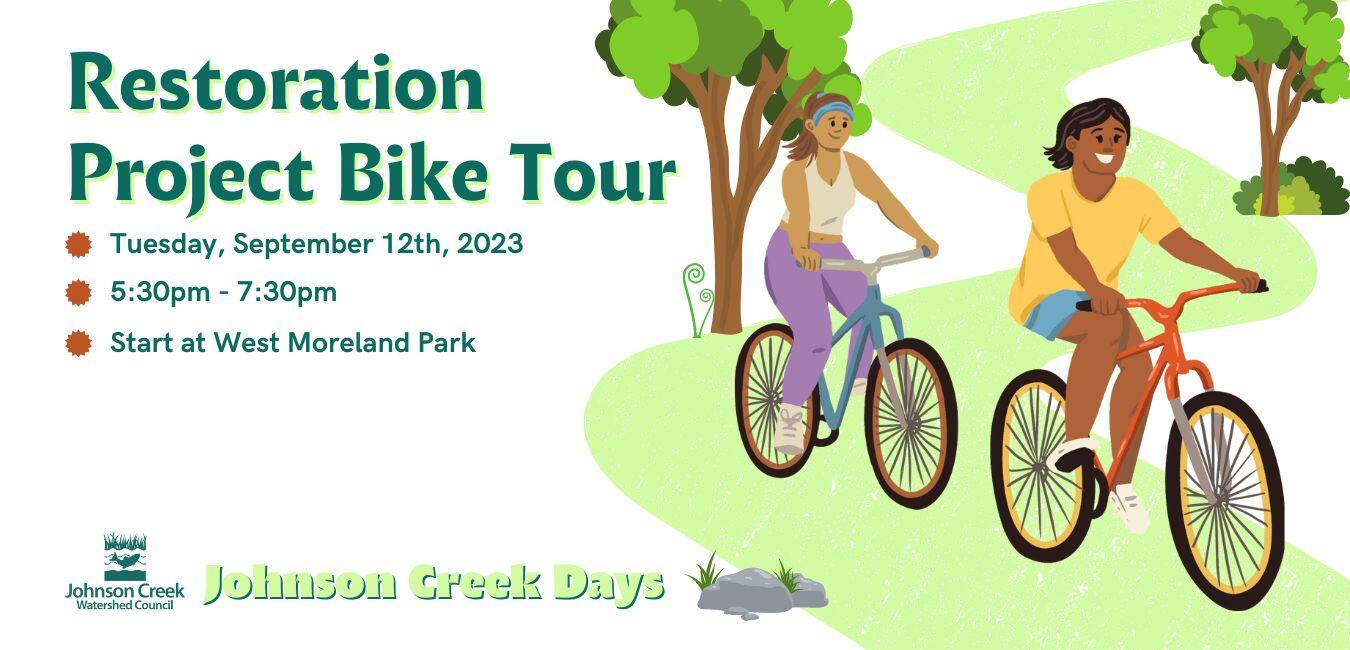 Restoration Project Bike Tour

Tuesday, September 12th, 2023

5:30pm - 7:30pm

Start at West Moreland Park

Johnson Creek Watershed Council

Johnson Creek Days